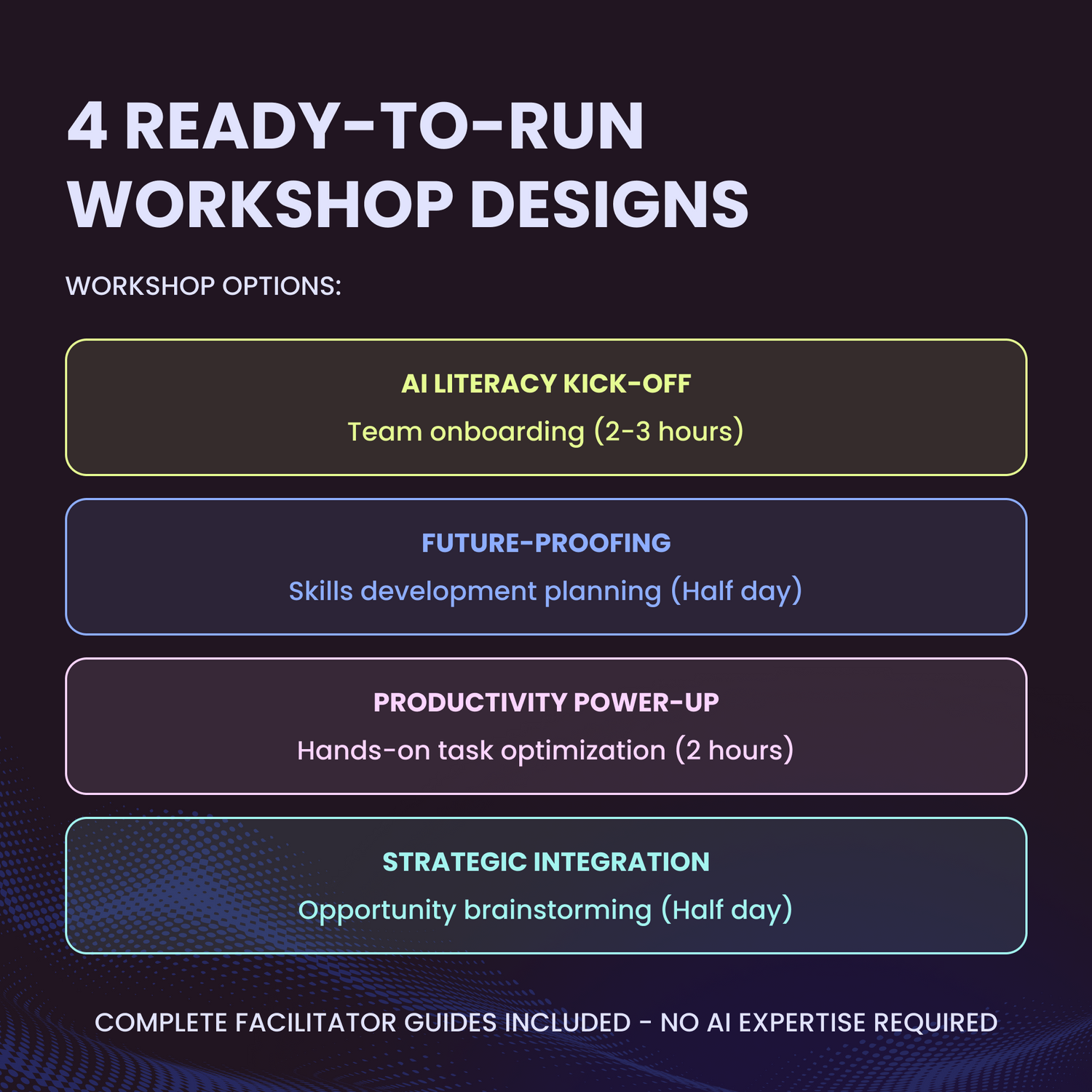 4 READY-TO-RUN WORKSHOP DESIGNS

WORKSHOP OPTIONS:

AI LITERACY KICK-OFF
Team onboarding (2-3 hours)

FUTURE-PROOFING
Skills development planning (Half day)

PRODUCTIVITY POWER-UP
Hands-on task optimization (2 hours)

STRATEGIC INTEGRATION
Opportunity brainstorming (Half day)

COMPLETE FACILITATOR GUIDES INCLUDED - NO AI EXPERTISE REQUIRED